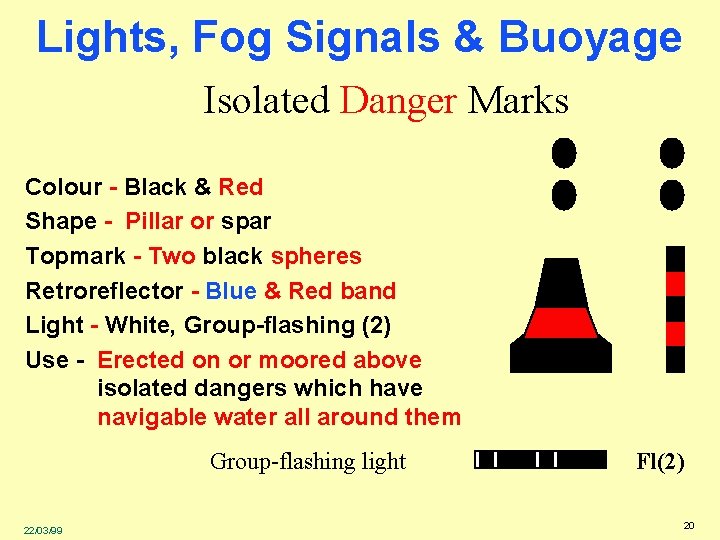 Lights, Fog Signals & Buoyage

Isolated Danger Marks

Colour - Black & Red

Shape - Pillar or spar

Topmark - Two black spheres

Retroreflector - Blue & Red band

Light - White, Group-flashing (2)

Use - Erected on or moored above isolated dangers which have navigable water all around them

Group-flashing light

Fl(2)

22/03/99

20